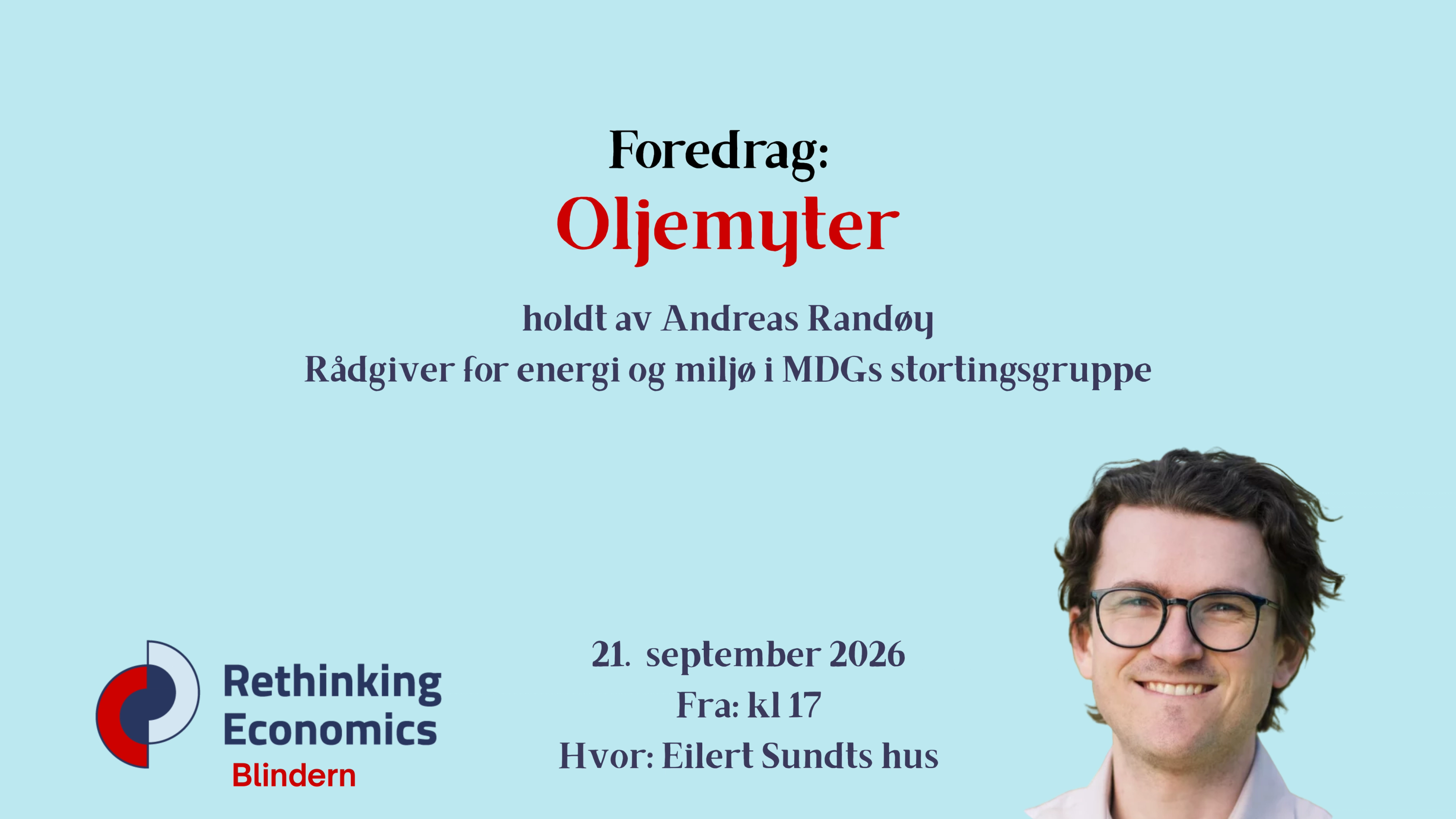 Foredrag:
Oljemyter

holdt av Andreas Randøy
Rådgiver for energi og miljø i MDGs stortingsgruppe

Rethinking Economics
Blindern

21. september 2026
Fra: kl 17
Hvor: Eilert Sundts hus